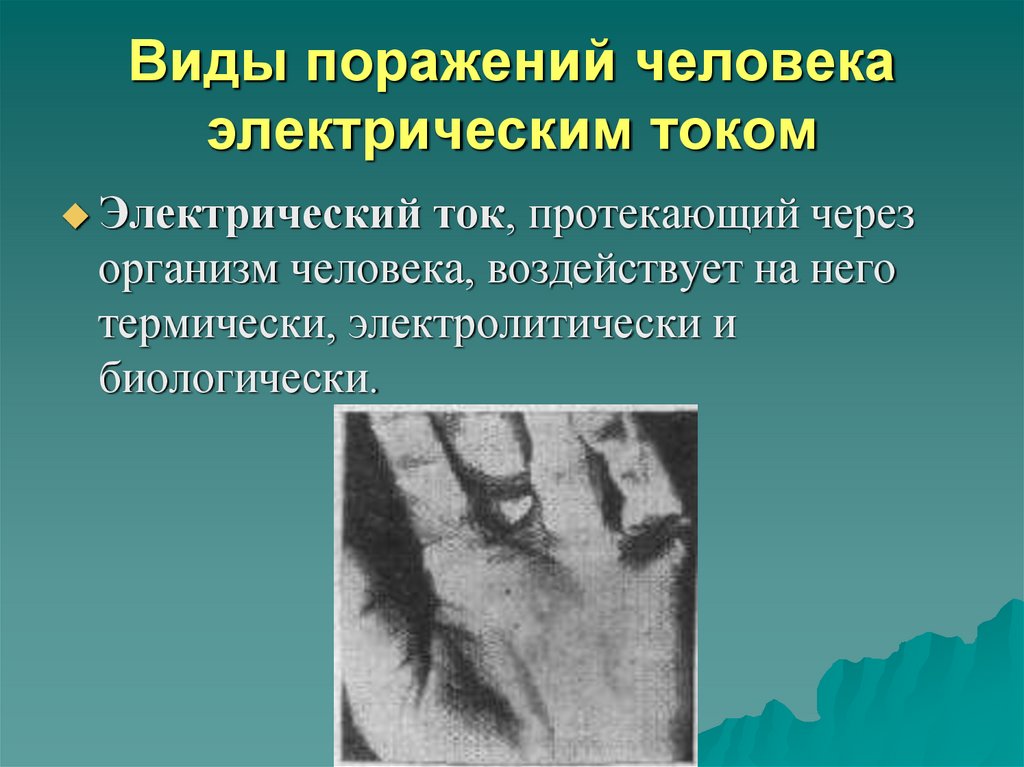 Виды поражений человека электрическим током

Электрический ток, протекающий через организм человека, воздействует на него термически, электролитически и биологически.